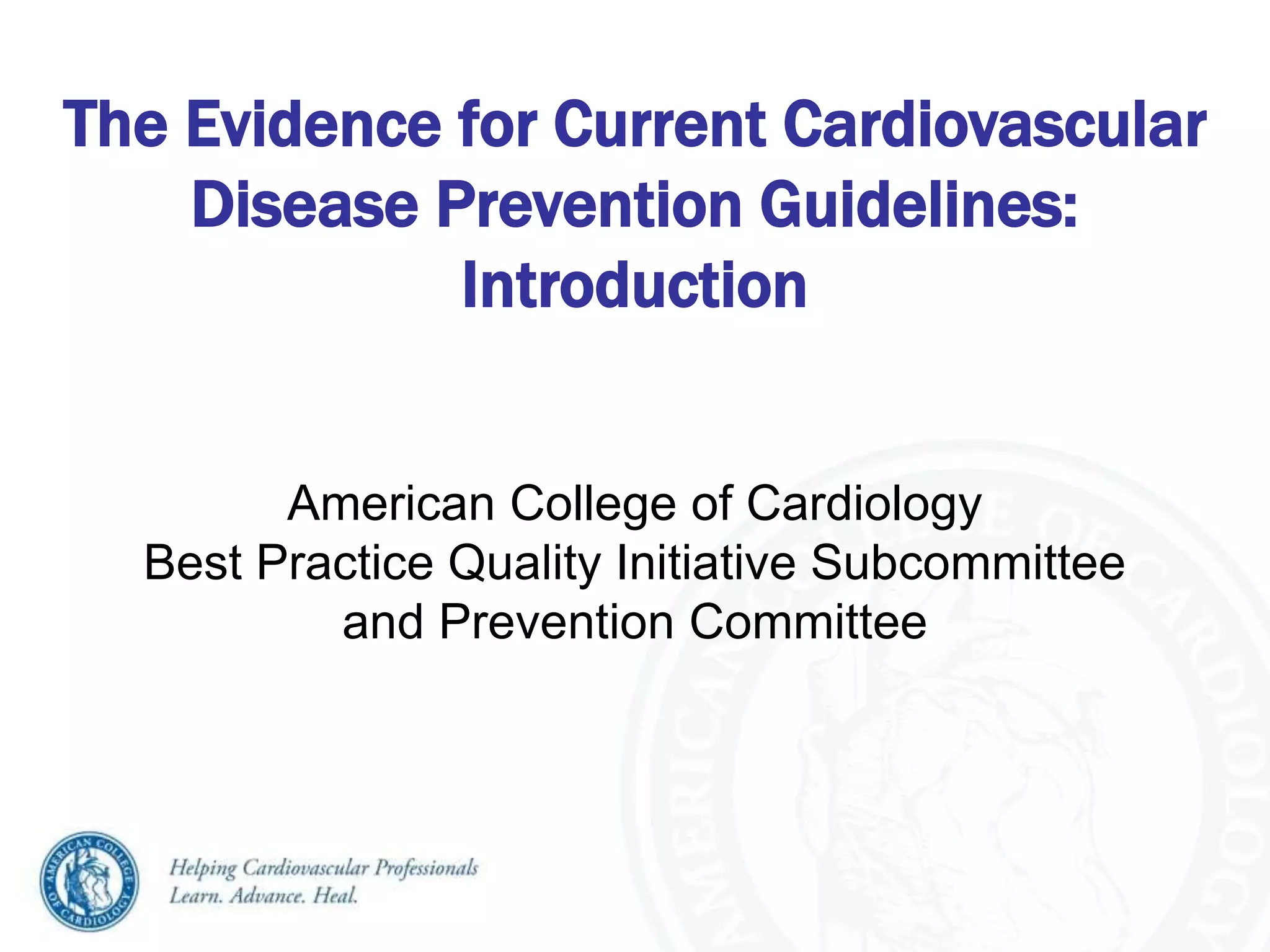 The Evidence for Current Cardiovascular Disease Prevention Guidelines: Introduction

American College of Cardiology
Best Practice Quality Initiative Subcommittee
and Prevention Committee

AMERICAN COLLEGE OF CARDIOLOGY

Helping Cardiovascular Professionals
Learn. Advance. Heal.